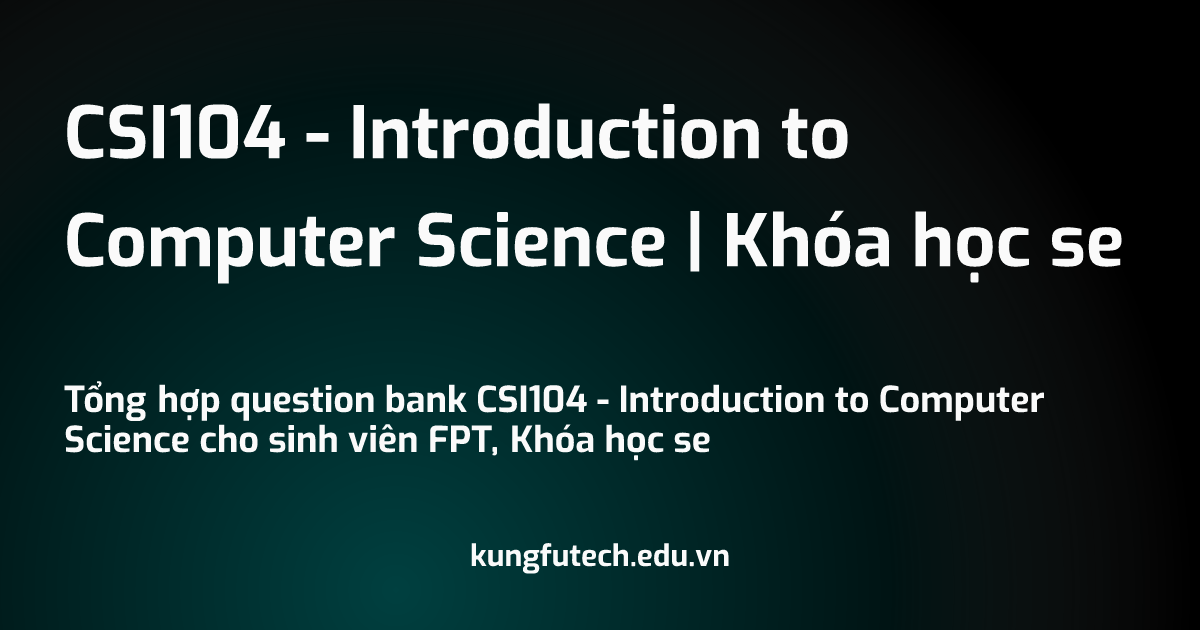 CSI104 - Introduction to Computer Science | Khóa học se

Tổng hợp question bank CSI104 - Introduction to Computer Science cho sinh viên FPT, Khóa học se

kungfutech.edu.vn